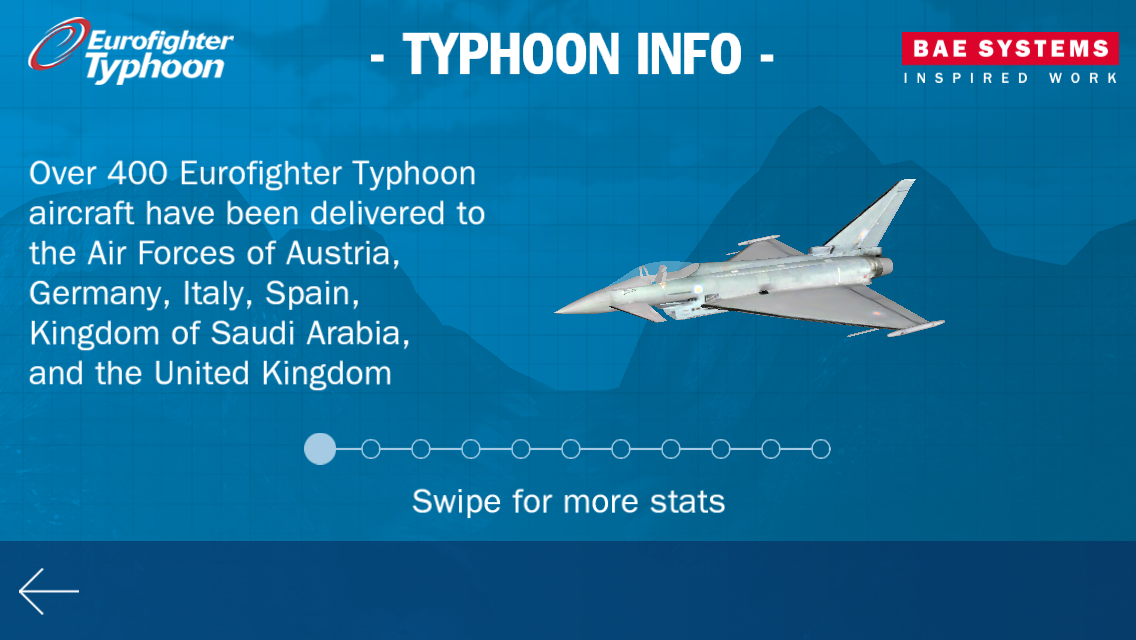 Eurofighter Typhoon

- TYPHOON INFO -

BAE SYSTEMS
INSPIRED WORK

Over 400 Eurofighter Typhoon aircraft have been delivered to the Air Forces of Austria, Germany, Italy, Spain, Kingdom of Saudi Arabia, and the United Kingdom

Swipe for more stats